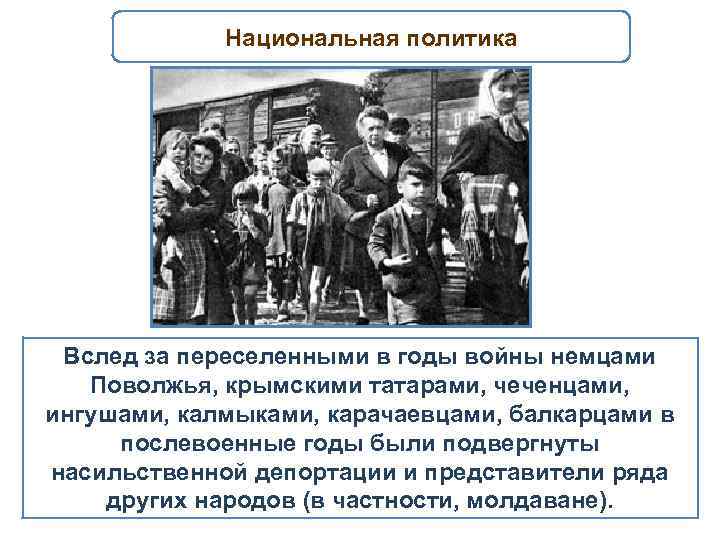 Национальная политика

Вслед за переселенными в годы войны немцами Поволжья, крымскими татарами, чеченцами, ингушами, калмыками, карачаевцами, балкарцами в послевоенные годы были подвергнуты насильственной депортации и представители ряда других народов (в частности, молдаване).